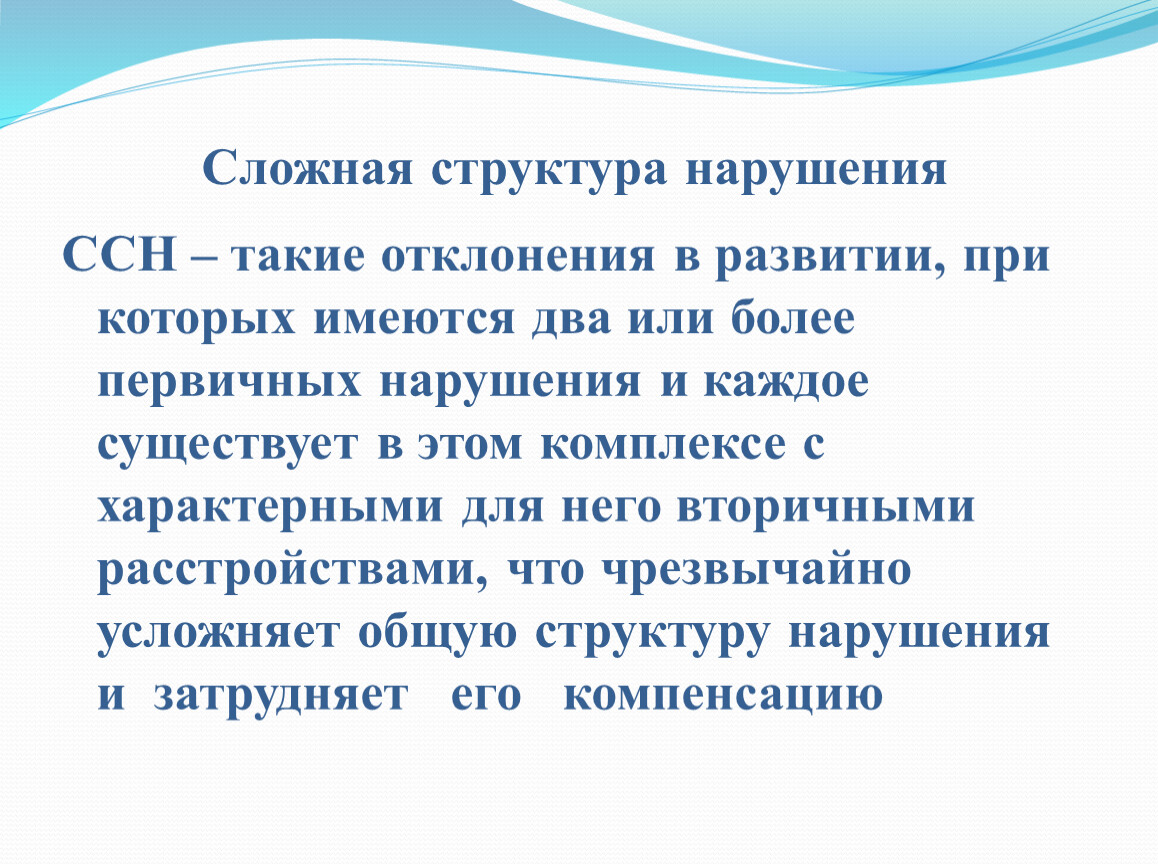 Сложная структура нарушения

ССН – такие отклонения в развитии, при которых имеются два или более первичных нарушения и каждое существует в этом комплексе с характерными для него вторичными расстройствами, что чрезвычайно усложняет общую структуру нарушения и затрудняет его компенсацию